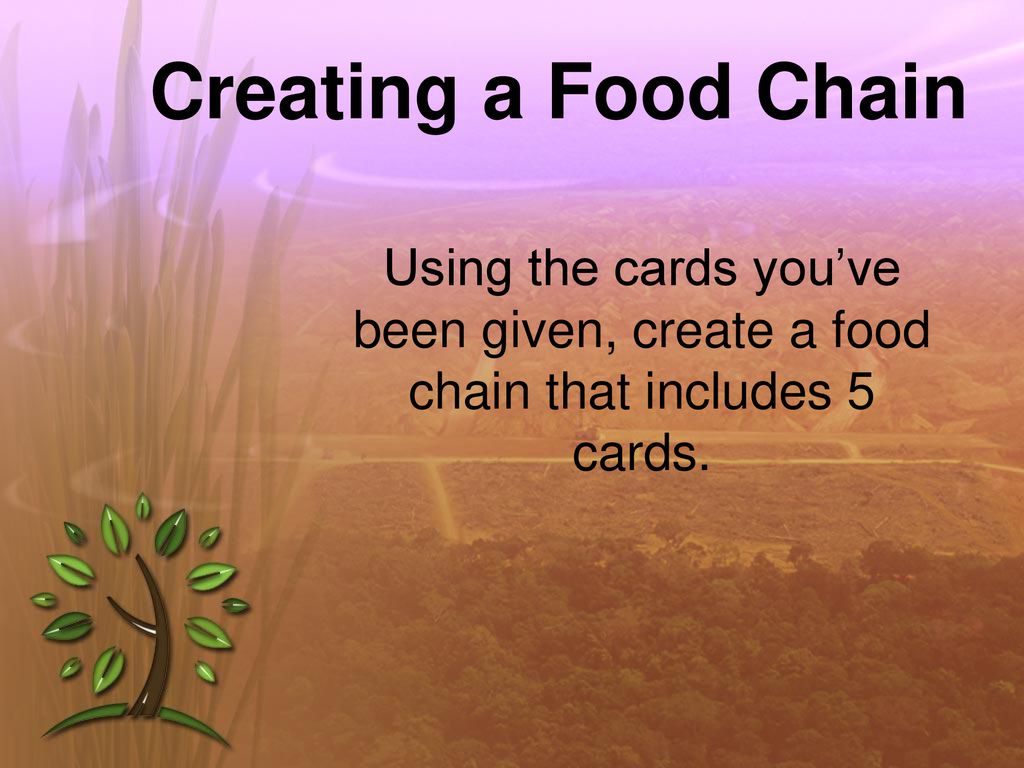 Creating a Food Chain

Using the cards you’ve been given, create a food chain that includes 5 cards.